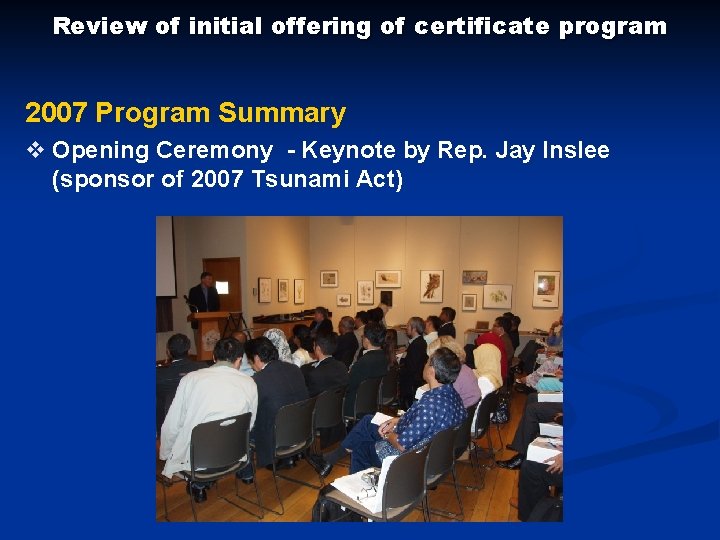 Review of initial offering of certificate program

2007 Program Summary

❖ Opening Ceremony - Keynote by Rep. Jay Inslee (sponsor of 2007 Tsunami Act)